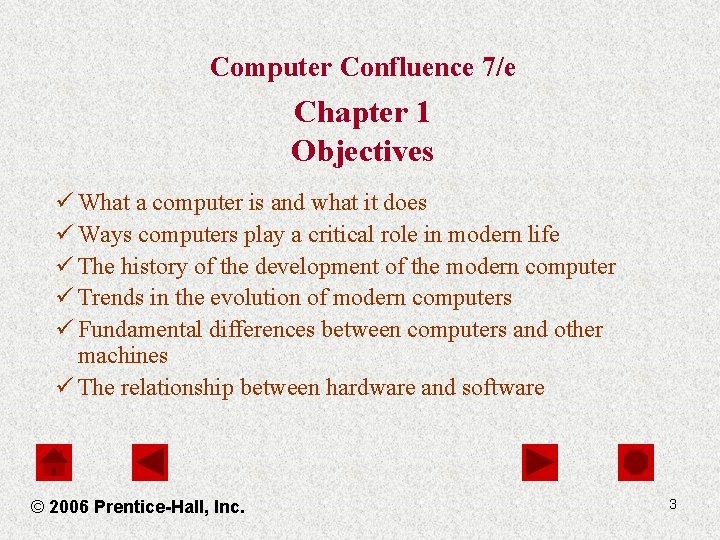 Computer Confluence 7/e

Chapter 1
Objectives

✓ What a computer is and what it does
✓ Ways computers play a critical role in modern life
✓ The history of the development of the modern computer
✓ Trends in the evolution of modern computers
✓ Fundamental differences between computers and other machines
✓ The relationship between hardware and software

© 2006 Prentice-Hall, Inc.

3